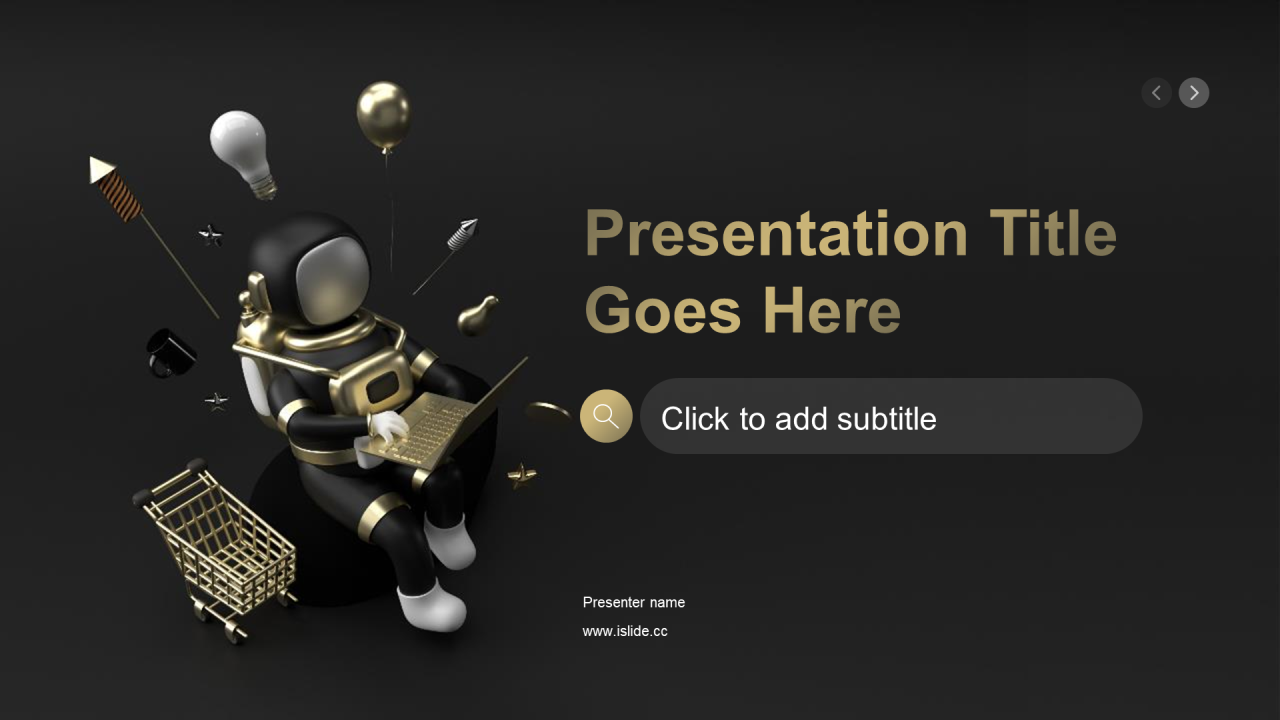 Presentation Title Goes Here

Click to add subtitle

Presenter name

www.islide.cc